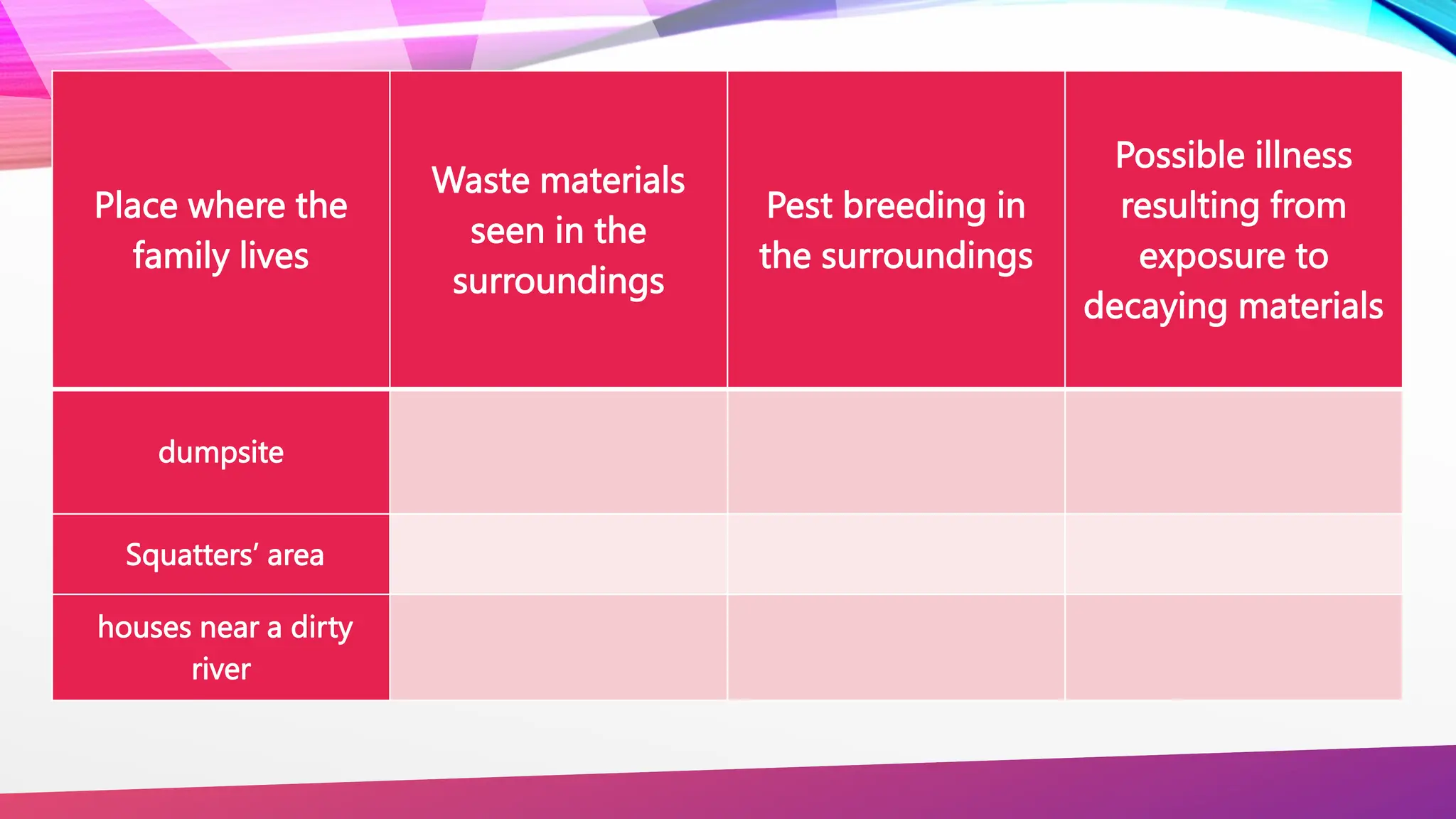 | Place where the family lives | Waste materials seen in the surroundings | Pest breeding in the surroundings | Possible illness resulting from exposure to decaying materials |
|---|---|---|---|
| dumpsite | | | |
| Squatters’ area | | | |
| houses near a dirty river | | | |